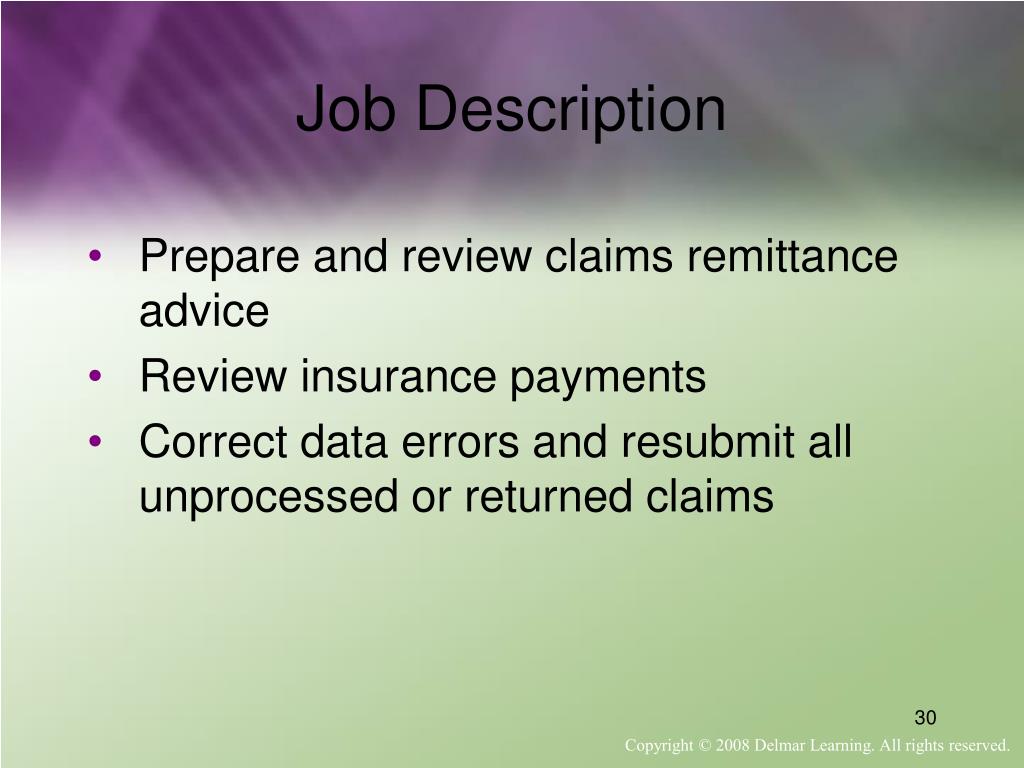 Job Description

• Prepare and review claims remittance advice
• Review insurance payments
• Correct data errors and resubmit all unprocessed or returned claims

30

Copyright © 2008 Delmar Learning. All rights reserved.